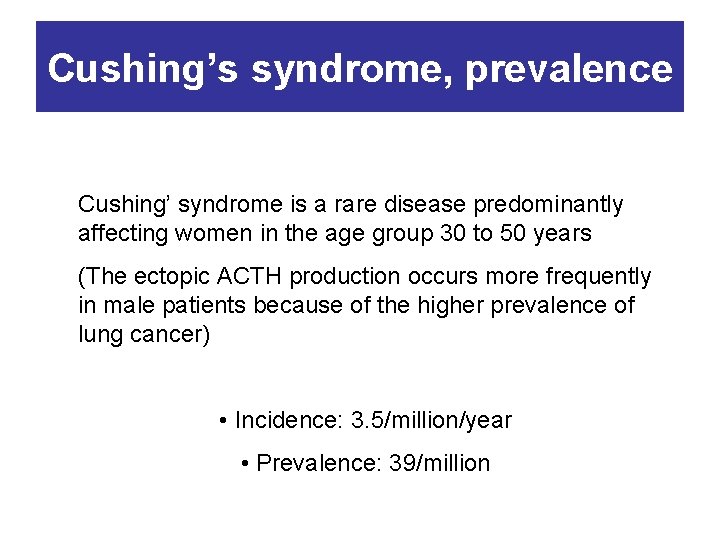 Cushing’s syndrome, prevalence

Cushing’ syndrome is a rare disease predominantly affecting women in the age group 30 to 50 years

(The ectopic ACTH production occurs more frequently in male patients because of the higher prevalence of lung cancer)

• Incidence: 3.5/million/year

• Prevalence: 39/million